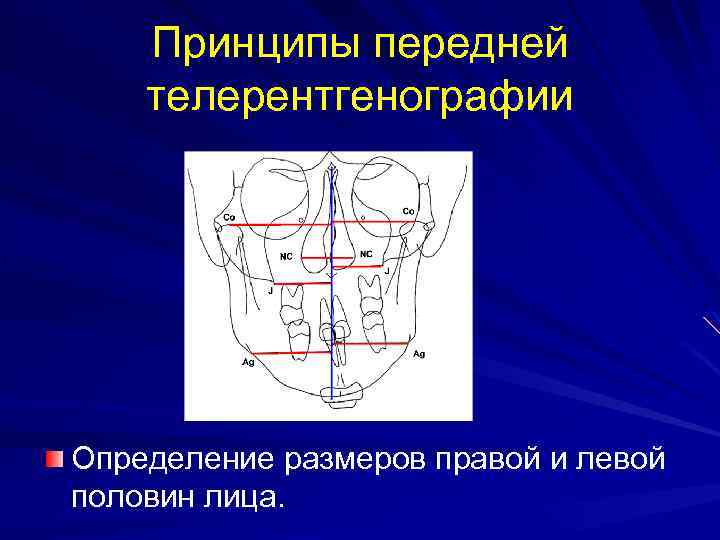 Принципы передней телерентгенографии

Co
Co
NC
NC
J
J
Ag
Ag

Определение размеров правой и левой половин лица.